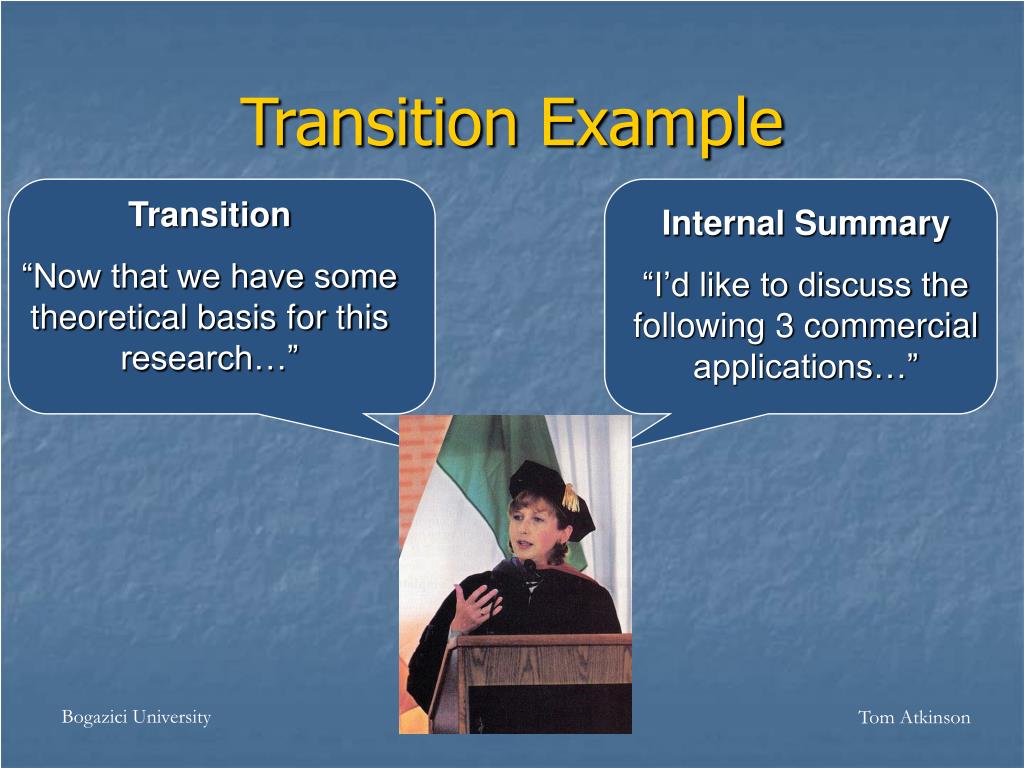 Transition Example

Transition

“Now that we have some theoretical basis for this research…”

Internal Summary

“I’d like to discuss the following 3 commercial applications…”

Bogazici University

Tom Atkinson